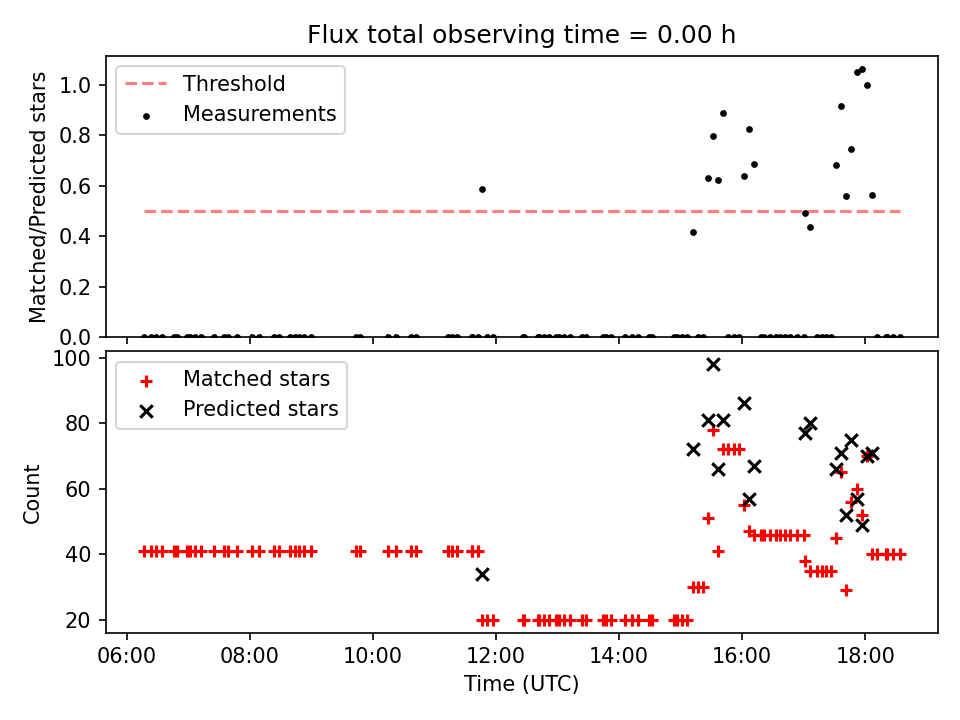 Flux total observing time = 0.00 h

Threshold
Measurements

Matched/Predicted stars

1.0
0.8
0.6
0.4
0.2
0.0

Matched stars
Predicted stars

Count

100
80
60
40
20

06:00
08:00
10:00
12:00
14:00
16:00
18:00

Time (UTC)